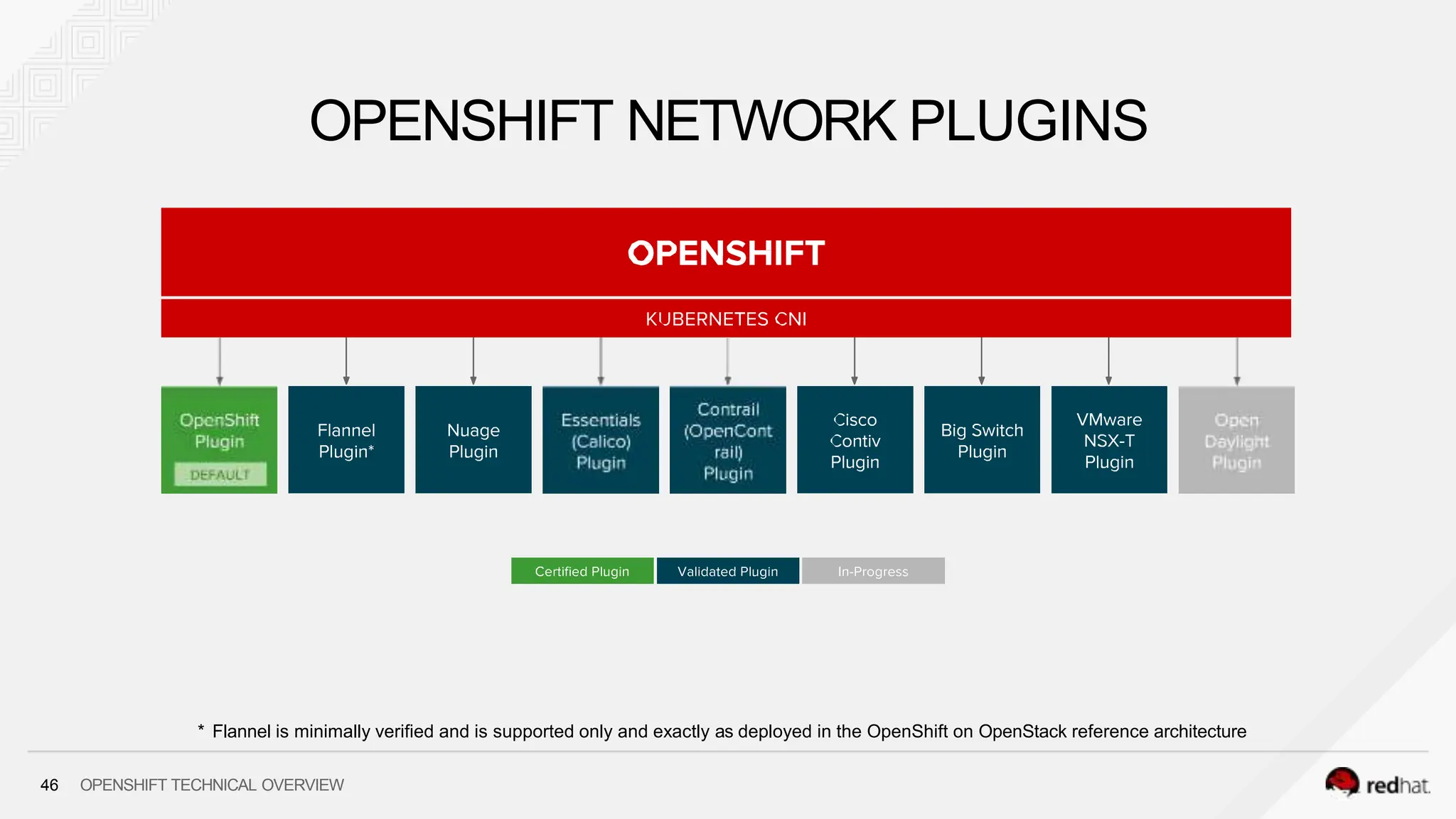 OPENSHIFT NETWORK PLUGINS

OPENSHIFT

KUBERNETES CNI

OpenShift Plugin

DEFAULT

Flannel Plugin*

Nuage Plugin

Essentials (Calico) Plugin

Contrail (OpenContrail) Plugin

Cisco Contiv Plugin

Big Switch Plugin

VMware NSX-T Plugin

Open Daylight Plugin

Certified Plugin

Validated Plugin

In-Progress

* Flannel is minimally verified and is supported only and exactly as deployed in the OpenShift on OpenStack reference architecture

46 OPENSHIFT TECHNICAL OVERVIEW

redhat.